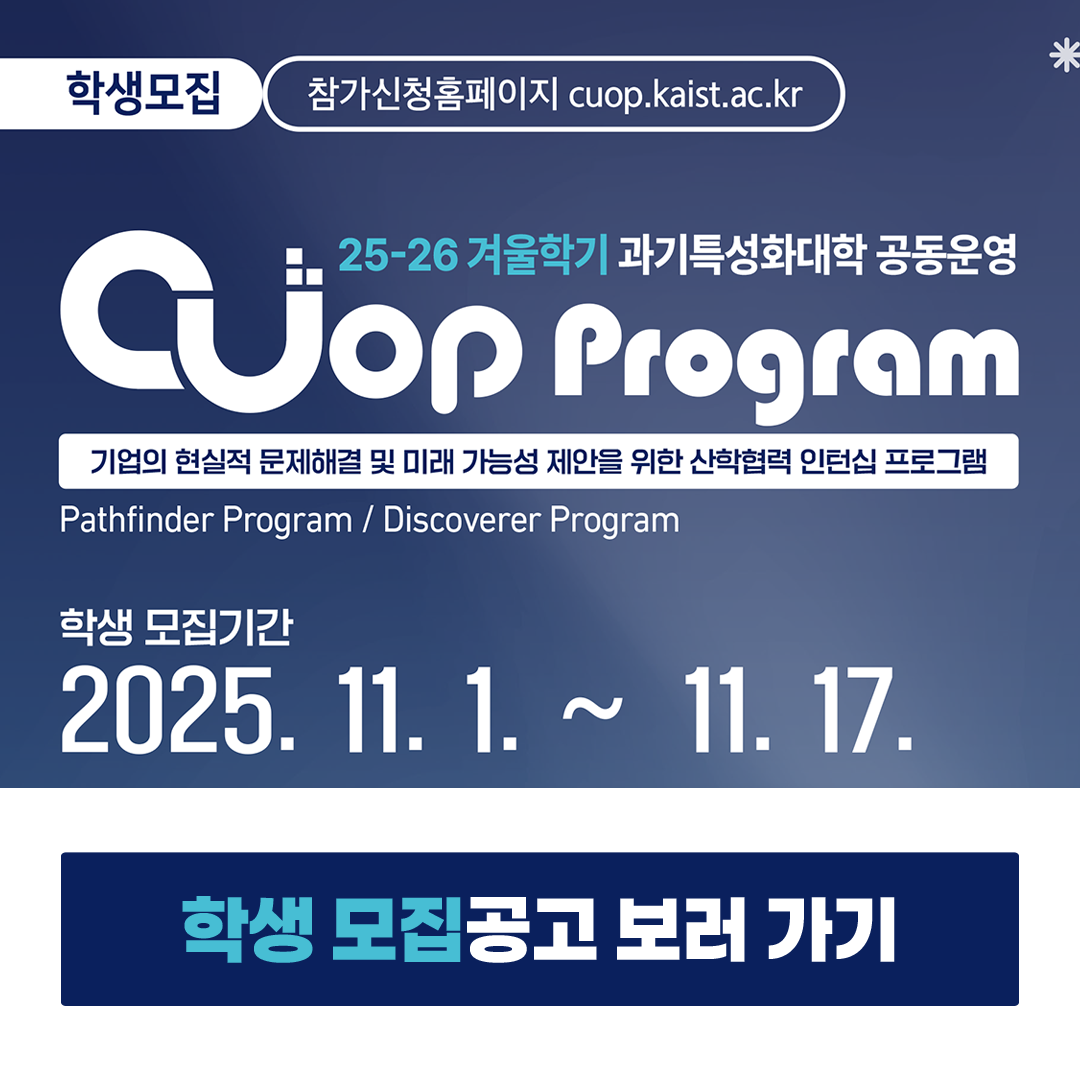 학생모집

참가신청홈페이지 cuop.kaist.ac.kr

25-26 겨울학기 과기특성화대학 공동운영

CUop Program

기업의 현실적 문제해결 및 미래 가능성 제안을 위한 산학협력 인턴십 프로그램

Pathfinder Program / Discoverer Program

학생 모집기간

2025. 11. 1. ~ 11. 17.

학생 모집공고 보러 가기